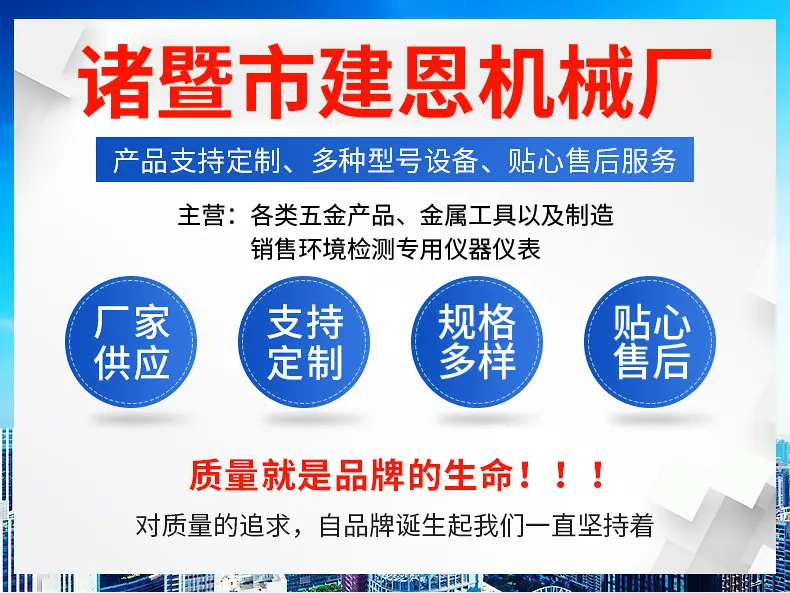 诸暨市建恩机械厂

产品支持定制、多种型号设备、贴心售后服务

主营：各类五金产品、金属工具以及制造销售环境检测专用仪器仪表

厂家供应

支持定制

规格多样

贴心售后

质量就是品牌的生命！！！

对质量的追求，自品牌诞生起我们一直坚持着